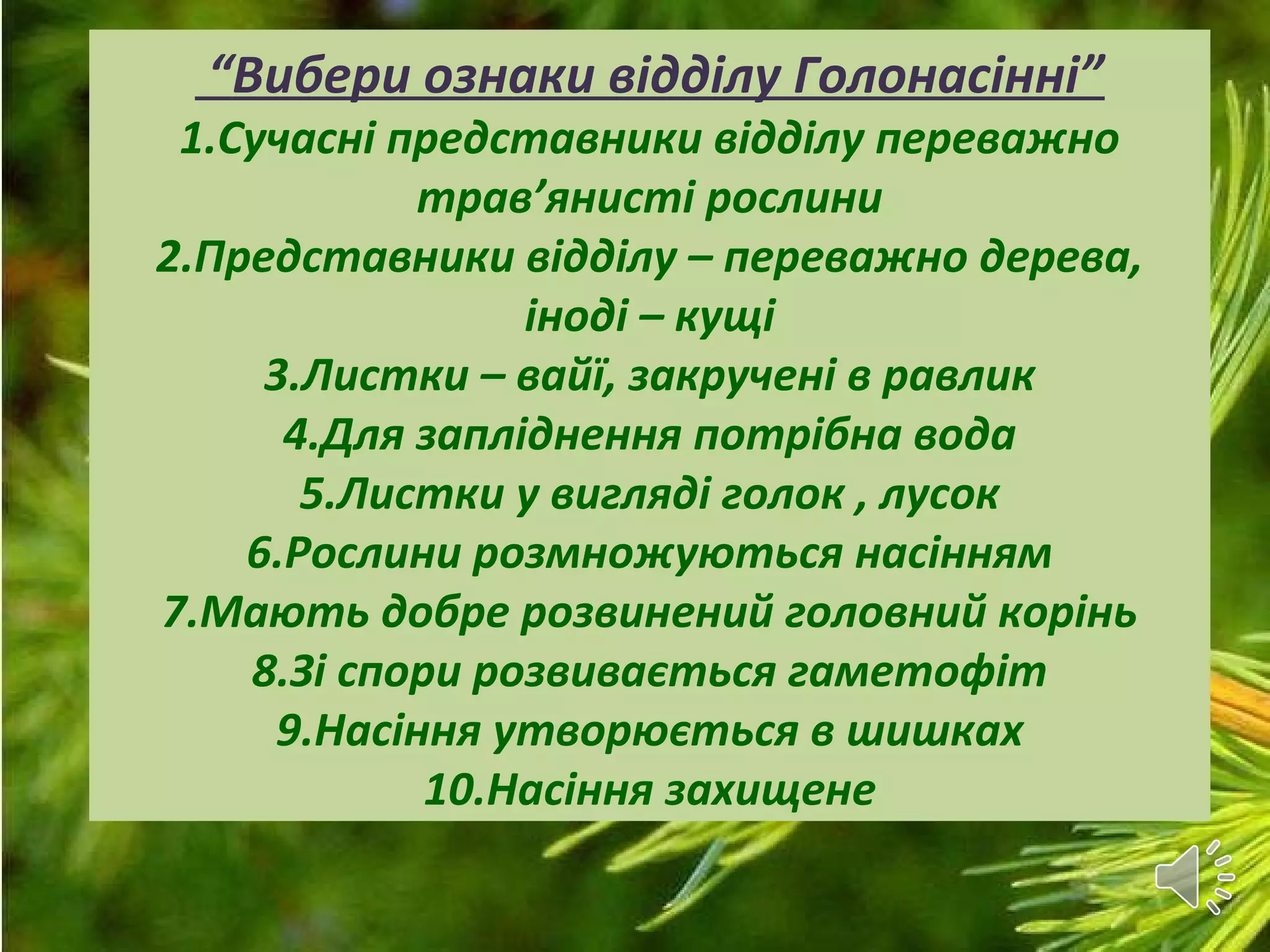 “Вибери ознаки відділу Голонасінні”

1.Сучасні представники відділу переважно трав’янисті рослини
2.Представники відділу – переважно дерева, іноді – кущі
3.Листки – вайї, закручені в равлик
4.Для запліднення потрібна вода
5.Листки у вигляді голок , лусок
6.Рослини розмножуються насінням
7.Мають добре розвинений головний корінь
8.Зі спори розвивається гаметофіт
9.Насіння утворюється в шишках
10.Насіння захищене